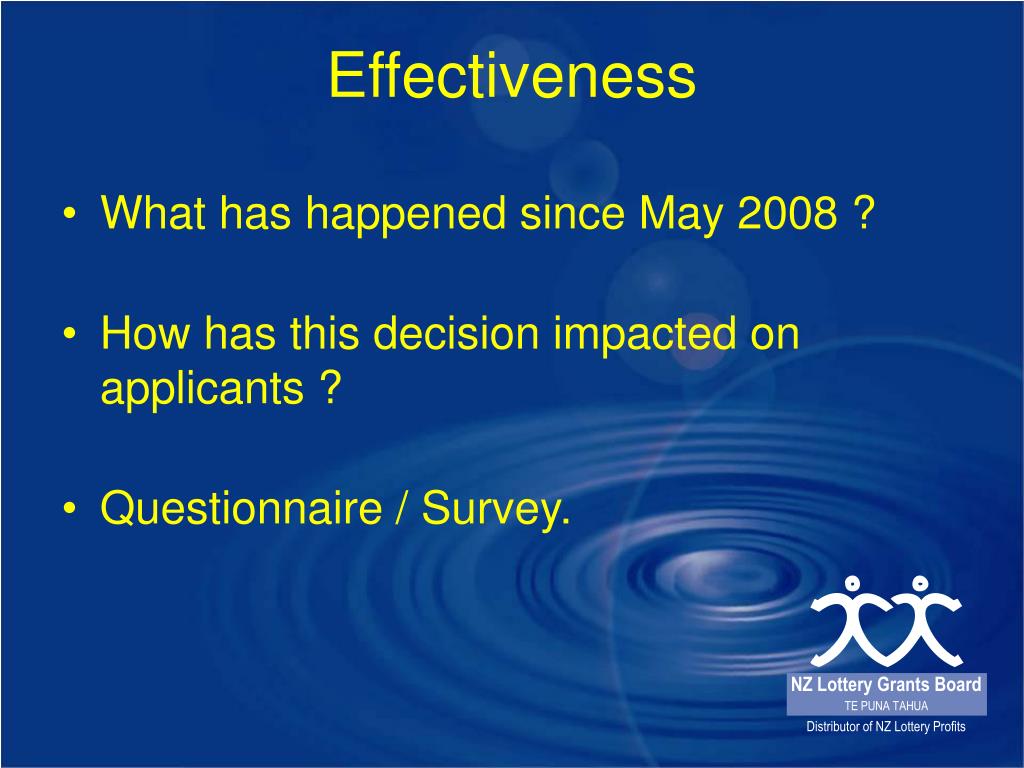 Effectiveness

• What has happened since May 2008 ?

• How has this decision impacted on applicants ?

• Questionnaire / Survey.

NZ Lottery Grants Board
TE PUNA TAHUA
Distributor of NZ Lottery Profits